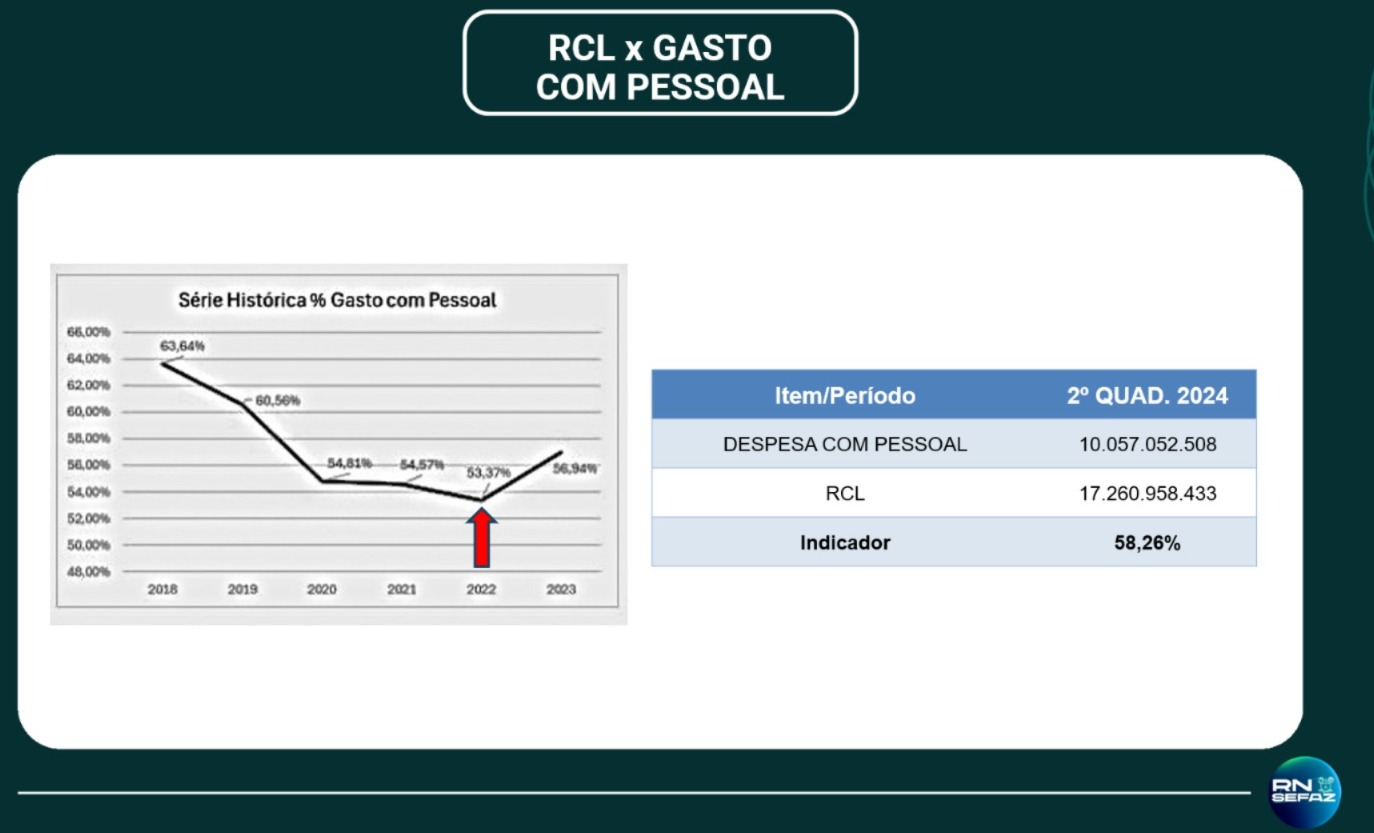 RCL x GASTO COM PESSOAL

Série Histórica % Gasto com Pessoal

66,00%
64,00%
62,00%
60,00%
58,00%
56,00%
54,00%
52,00%
50,00%
48,00%

63,64%
60,56%
54,81%
54,57%
53,37%
56,94%

2018 2019 2020 2021 2022 2023

| Item/Período | 2º QUAD. 2024 |
|---|---|
| DESPESA COM PESSOAL | 10.057.052.508 |
| RCL | 17.260.958.433 |
| Indicador | 58,26% |

RN SEFAZ